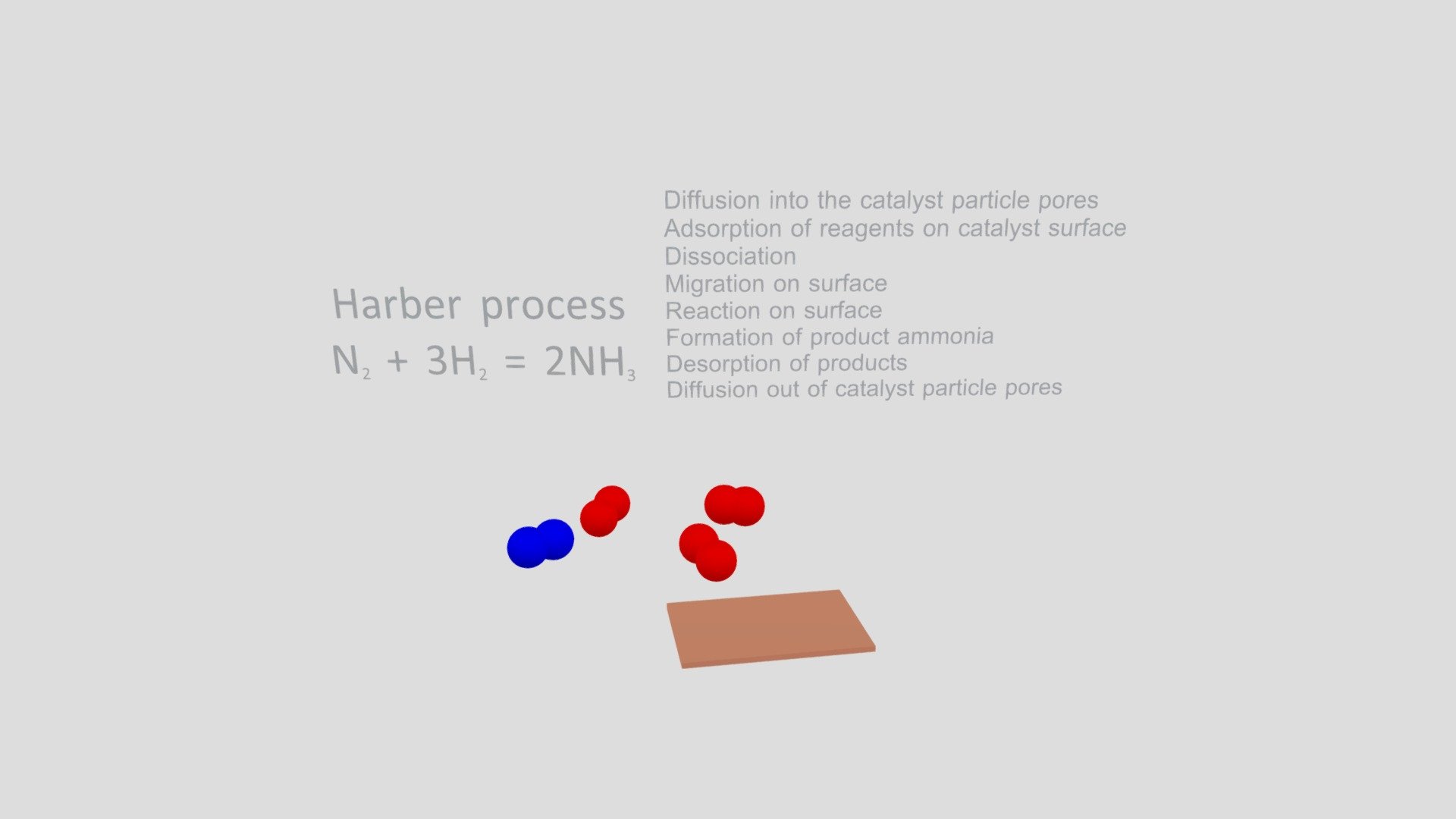 Harber process
$N_2 + 3H_2 = 2NH_3$

Diffusion into the catalyst particle pores
Adsorption of reagents on catalyst surface
Dissociation
Migration on surface
Reaction on surface
Formation of product ammonia
Desorption of products
Diffusion out of catalyst particle pores